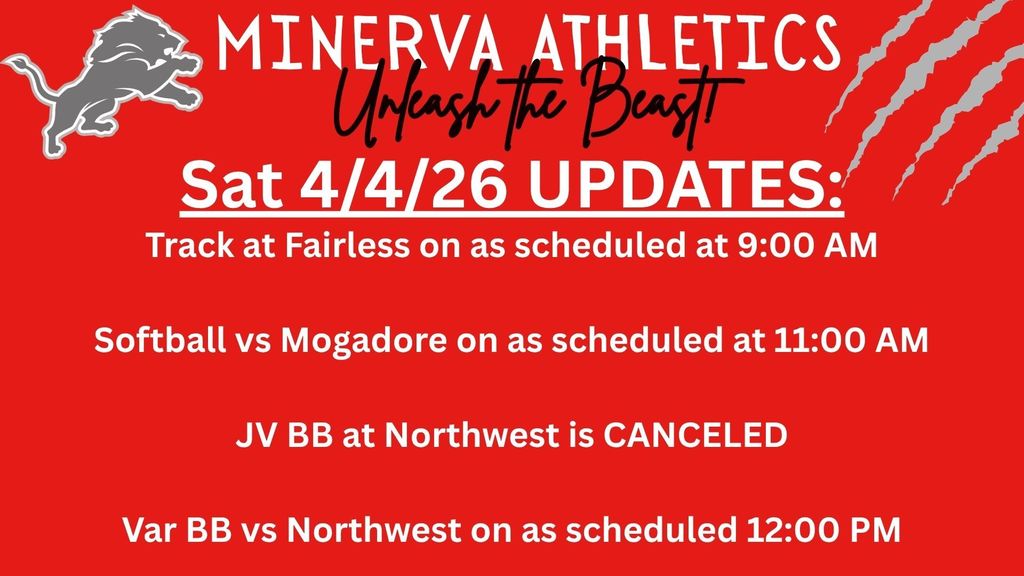 MINERVA ATHLETICS
Unleash the Beast!

Sat 4/4/26 UPDATES:

Track at Fairless on as scheduled at 9:00 AM

Softball vs Mogadore on as scheduled at 11:00 AM

JV BB at Northwest is CANCELED

Var BB vs Northwest on as scheduled 12:00 PM